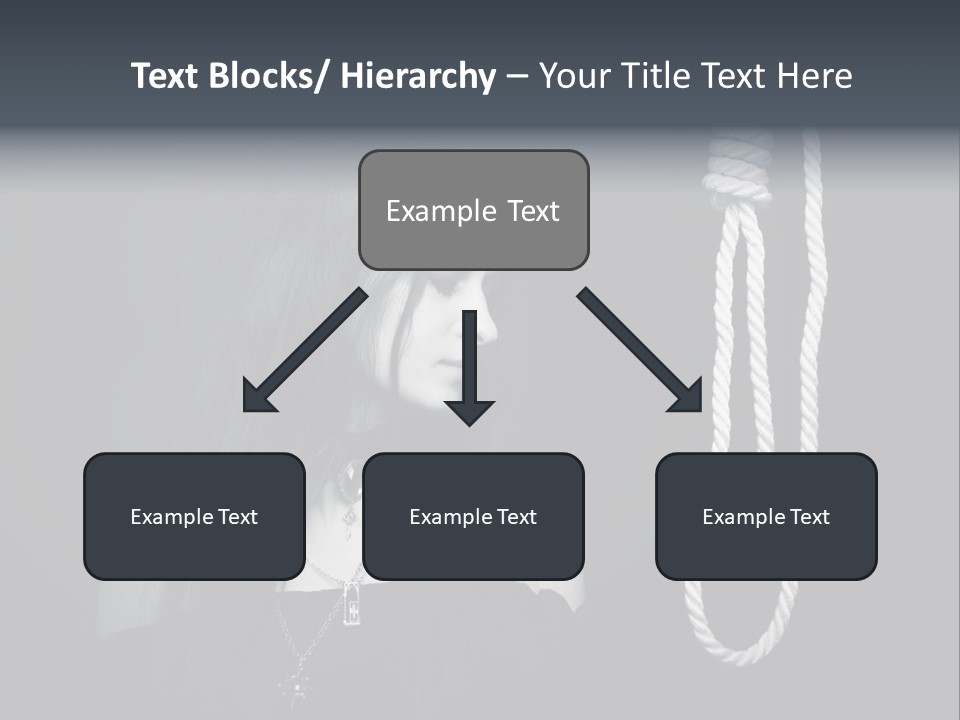 Text Blocks/ Hierarchy – Your Title Text Here

Example Text

Example Text

Example Text

Example Text